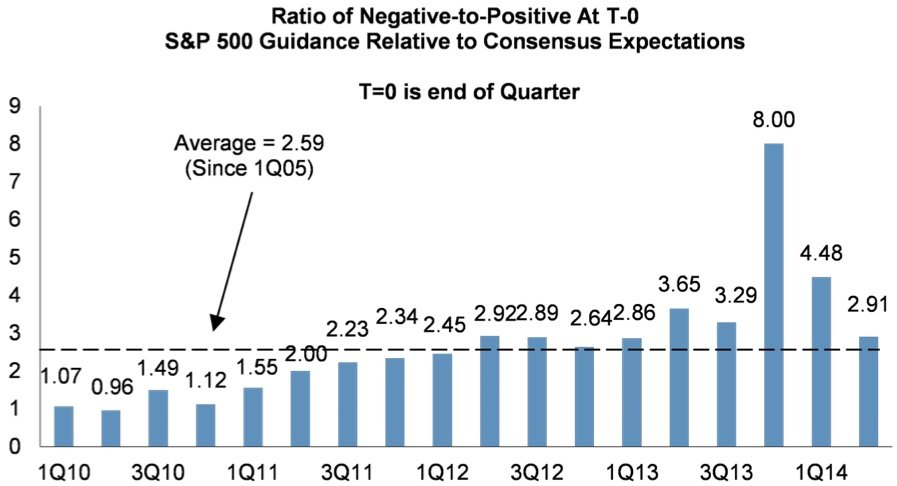 Ratio of Negative-to-Positive At T-0
S&P 500 Guidance Relative to Consensus Expectations

T=0 is end of Quarter

Average = 2.59
(Since 1Q05)

9
8
7
6
5
4
3
2
1
0

1.07
0.96
1.49
1.12
1.55
2.00
2.23
2.34
2.45
2.92
2.89
2.64
2.86
3.65
3.29
8.00
4.48
2.91

1Q10
3Q10
1Q11
3Q11
1Q12
3Q12
1Q13
3Q13
1Q14